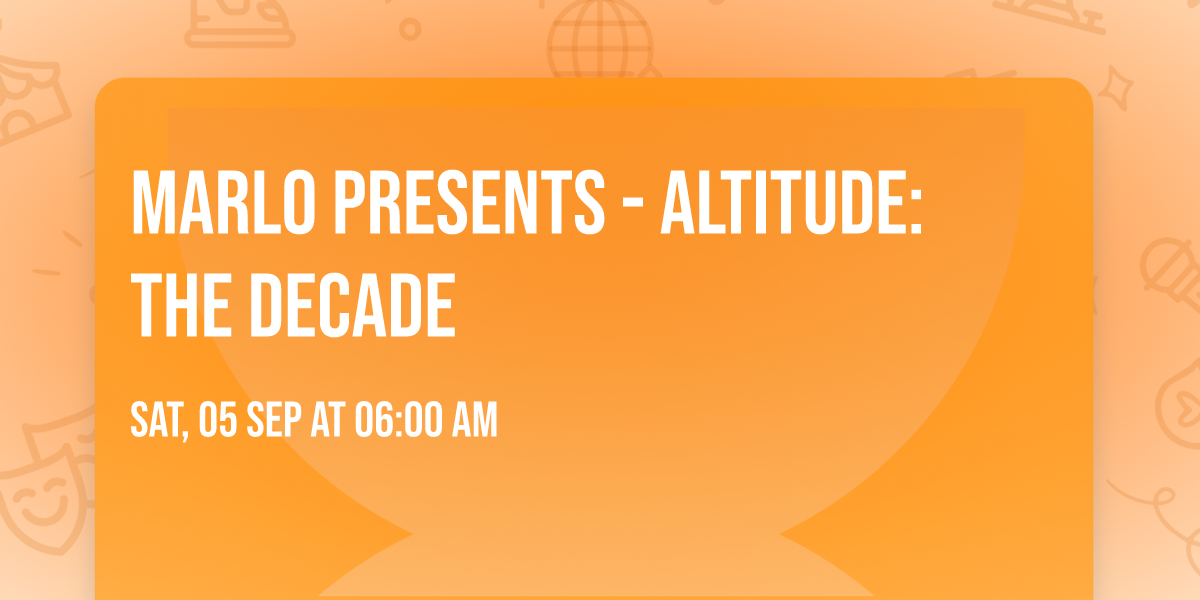 MARLO PRESENTS - ALTITUDE: THE DECADE

SAT, 05 SEP AT 06:00 AM